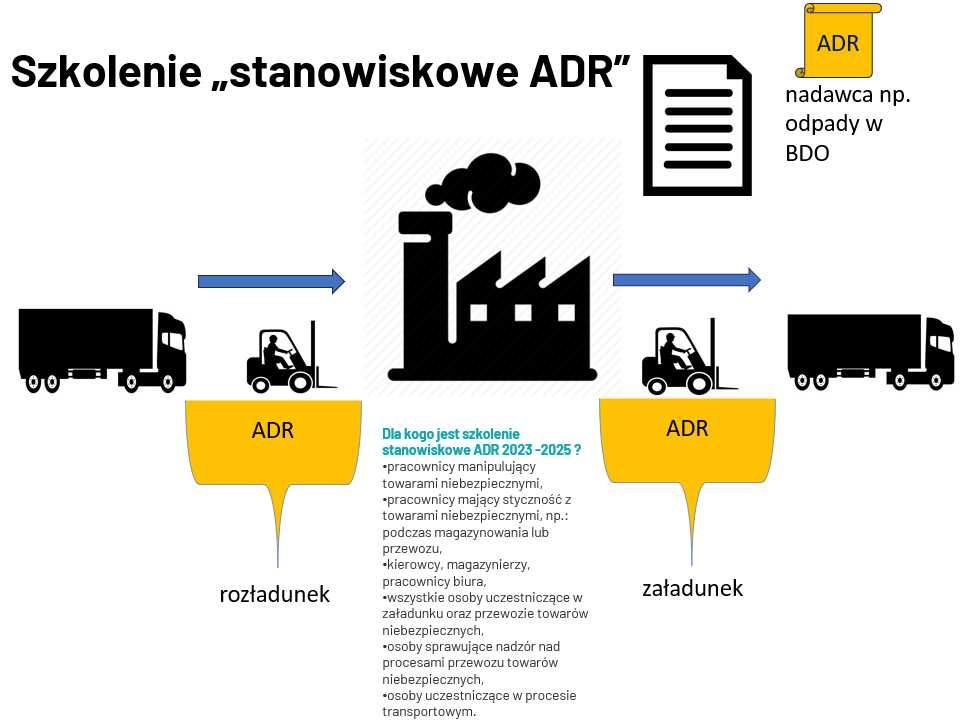 Szkolenie „stanowiskowe ADR”

ADR

nadawca np. odpady w BDO

ADR

rozładunek

Dla kogo jest szkolenie stanowiskowe ADR 2023 -2025 ?
•pracownicy manipulujący towarami niebezpiecznymi,
•pracownicy mający styczność z towarami niebezpiecznymi, np.: podczas magazynowania lub przewozu,
•kierowcy, magazynierzy, pracownicy biura,
•wszystkie osoby uczestniczące w załadunku oraz przewozie towarów niebezpiecznych,
•osoby sprawujące nadzór nad procesami przewozu towarów niebezpiecznych,
•osoby uczestniczące w procesie transportowym.

ADR

załadunek